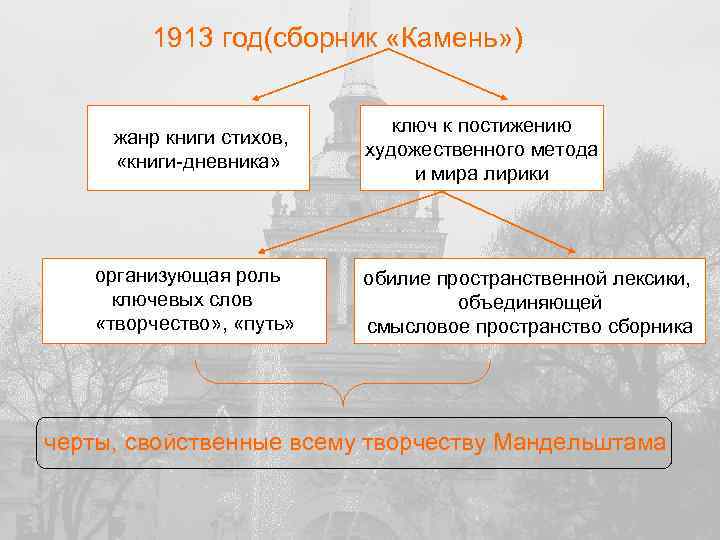 1913 год(сборник «Камень»)

жанр книги стихов, «книги-дневника»

ключ к постижению художественного метода и мира лирики

организующая роль ключевых слов «творчество», «путь»

обилие пространственной лексики, объединяющей смысловое пространство сборника

черты, свойственные всему творчеству Мандельштама